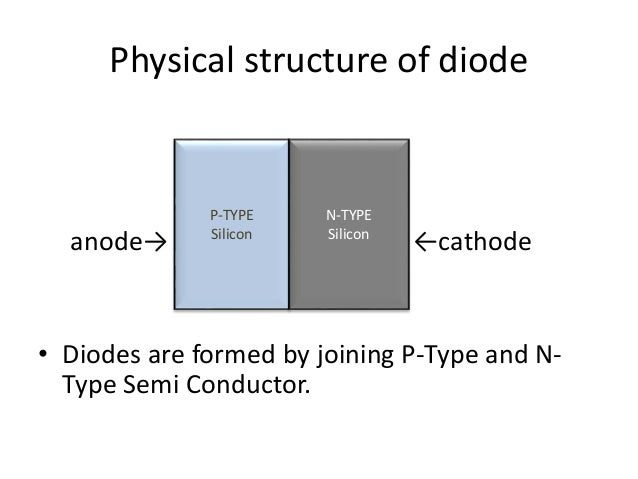 Physical structure of diode

anode→

P-TYPE
Silicon

N-TYPE
Silicon

←cathode

• Diodes are formed by joining P-Type and N-Type Semi Conductor.